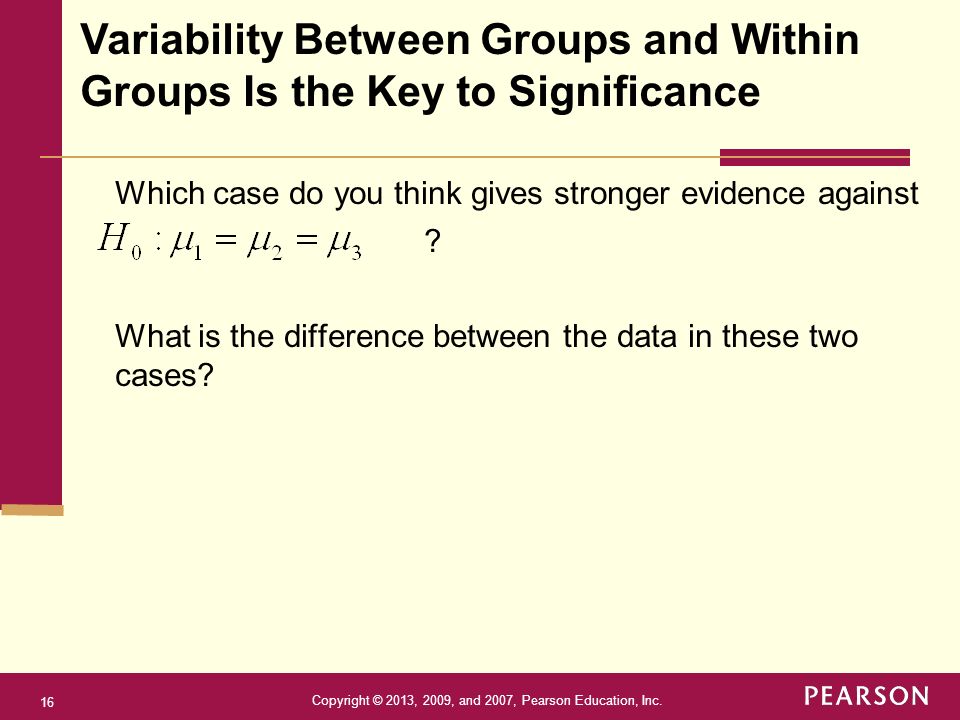 Variability Between Groups and Within Groups Is the Key to Significance

Which case do you think gives stronger evidence against $H_0 : \mu_1 = \mu_2 = \mu_3$ ?

What is the difference between the data in these two cases?

16

Copyright © 2013, 2009, and 2007, Pearson Education, Inc.

PEARSON